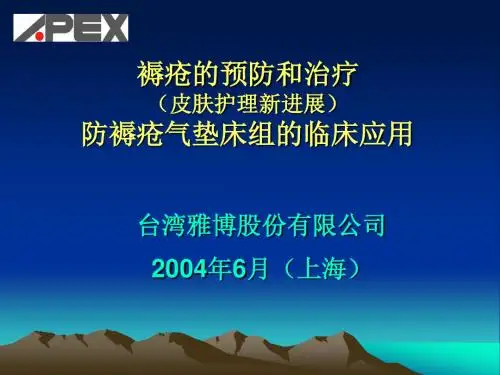 APEX

褥疮的预防和治疗
（皮肤护理新进展）
防褥疮气垫床组的临床应用

台湾雅博股份有限公司

2004年6月（上海）